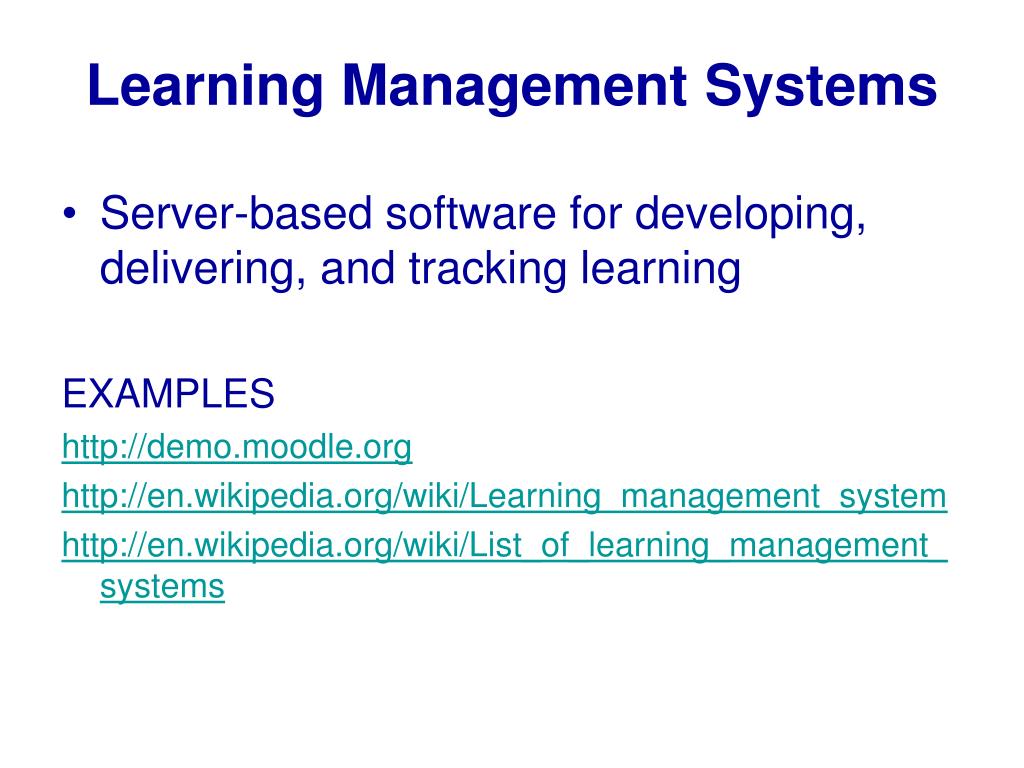 Learning Management Systems

• Server-based software for developing, delivering, and tracking learning

EXAMPLES
http://demo.moodle.org
http://en.wikipedia.org/wiki/Learning_management_system
http://en.wikipedia.org/wiki/List_of_learning_management_systems